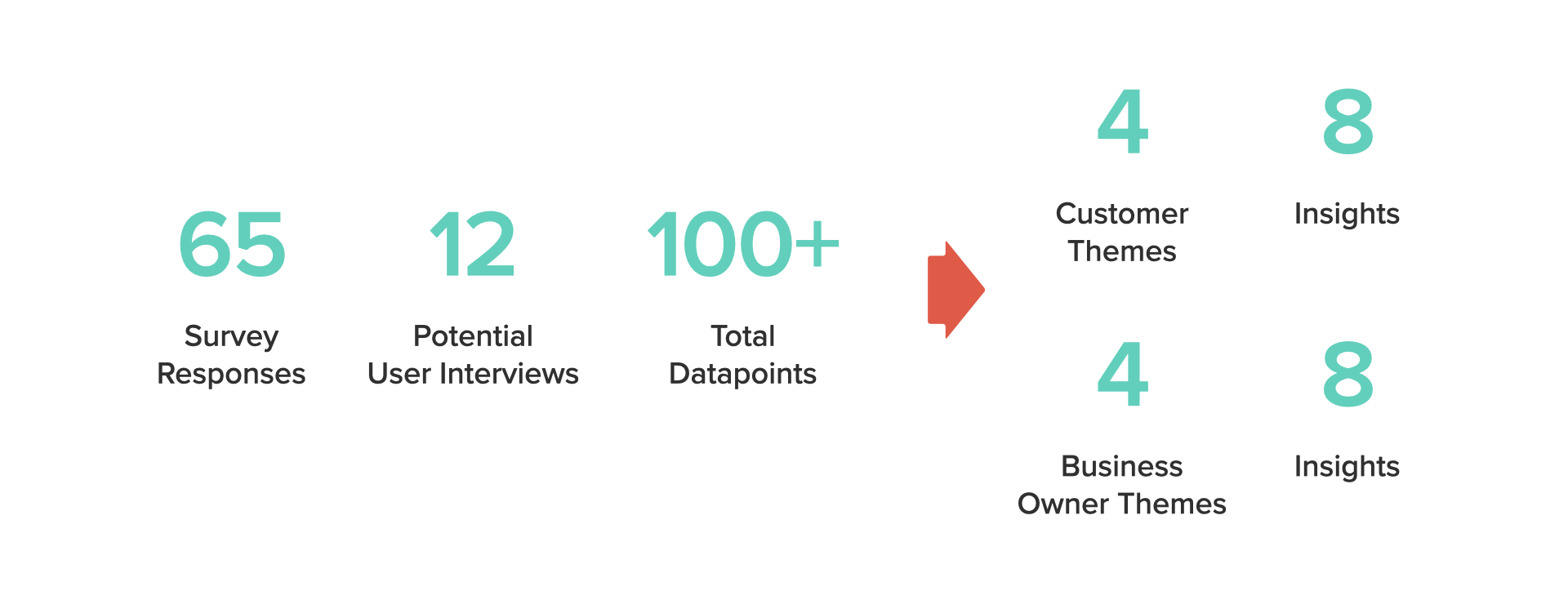 65

Survey Responses

12

Potential User Interviews

100+

Total Datapoints

4

Customer Themes

8

Insights

4

Business Owner Themes

8

Insights